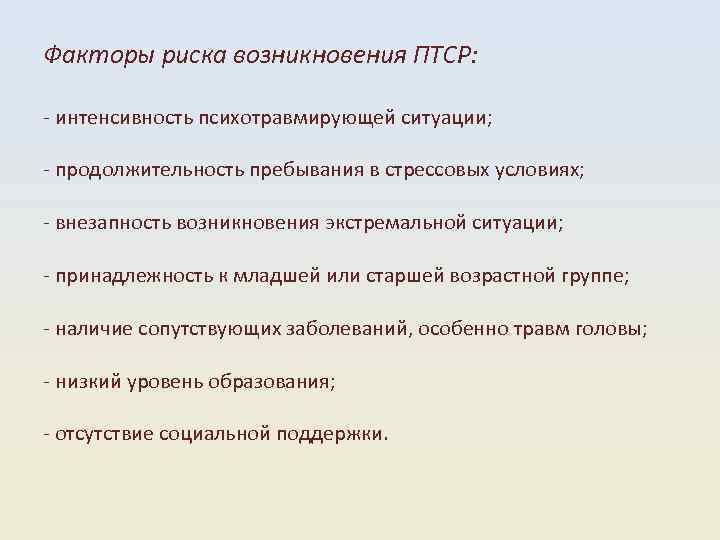 Факторы риска возникновения ПТСР:

- интенсивность психотравмирующей ситуации;

- продолжительность пребывания в стрессовых условиях;

- внезапность возникновения экстремальной ситуации;

- принадлежность к младшей или старшей возрастной группе;

- наличие сопутствующих заболеваний, особенно травм головы;

- низкий уровень образования;

- отсутствие социальной поддержки.